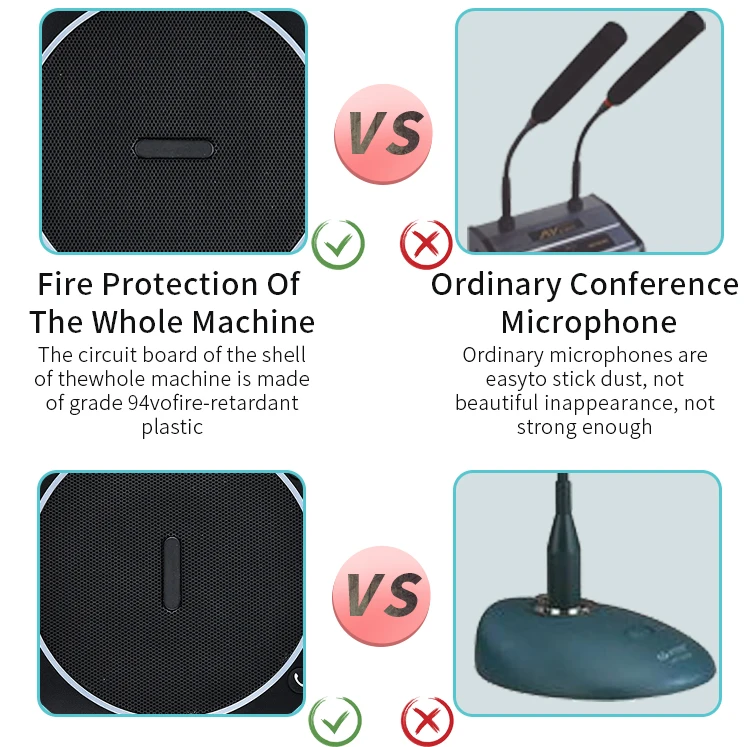 VS

Fire Protection Of The Whole Machine

The circuit board of the shell of thewhole machine is made of grade 94vofire-retardant plastic

Ordinary Conference Microphone

Ordinary microphones are easyto stick dust, not beautiful inappearance, not strong enough

VS